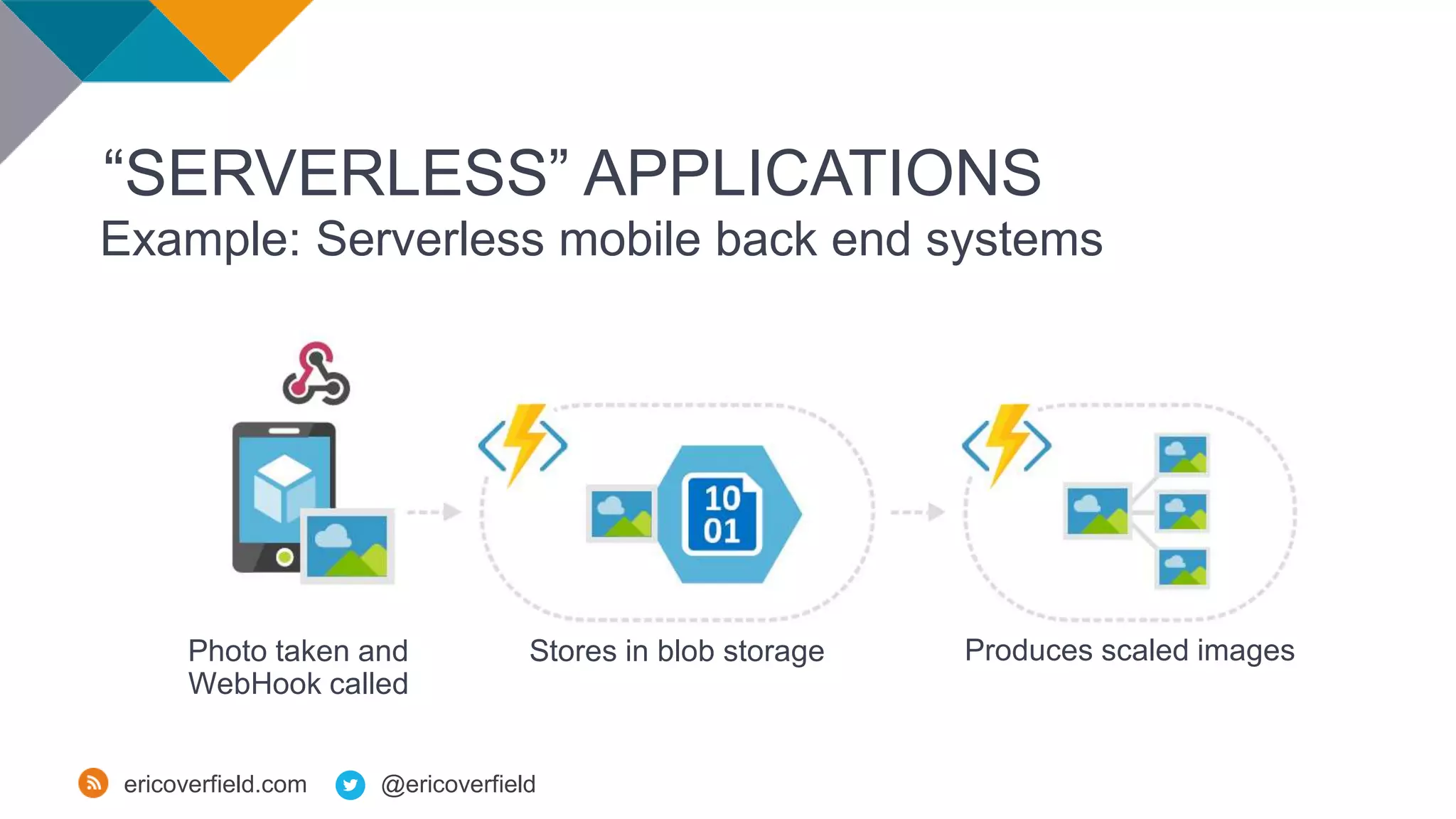 “SERVERLESS” APPLICATIONS
Example: Serverless mobile back end systems

10
01

Photo taken and WebHook called

Stores in blob storage

Produces scaled images

ericoverfield.com @ericoverfield